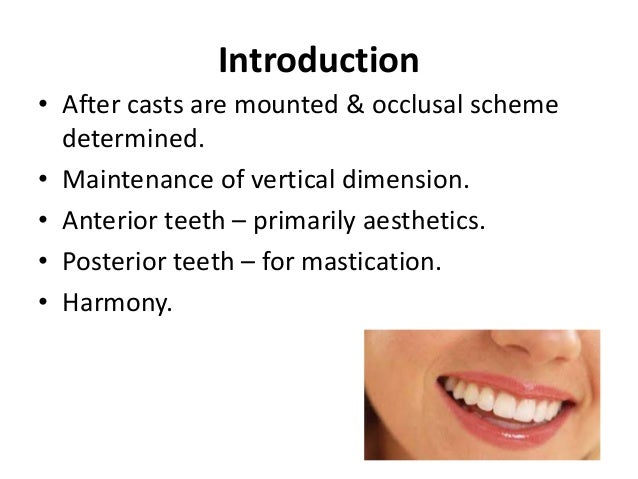 Introduction

• After casts are mounted & occlusal scheme determined.
• Maintenance of vertical dimension.
• Anterior teeth – primarily aesthetics.
• Posterior teeth – for mastication.
• Harmony.